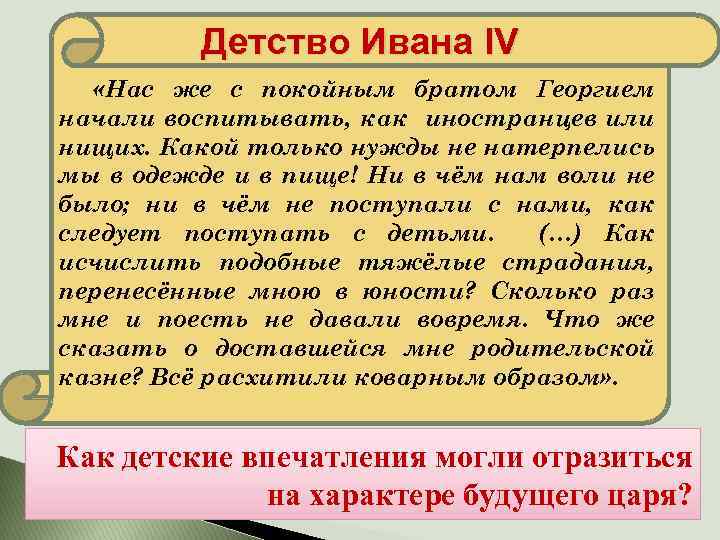 Детство Ивана IV

«Нас же с покойным братом Георгием начали воспитывать, как иностранцев или нищих. Какой только нужды не натерпелись мы в одежде и в пище! Ни в чём нам воли не было; ни в чём не поступали с нами, как следует поступать с детьми. (…) Как исчислить подобные тяжёлые страдания, перенесённые мною в юности? Сколько раз мне и поесть не давали вовремя. Что же сказать о доставшейся мне родительской казне? Всё расхитили коварным образом».

Как детские впечатления могли отразиться на характере будущего царя?